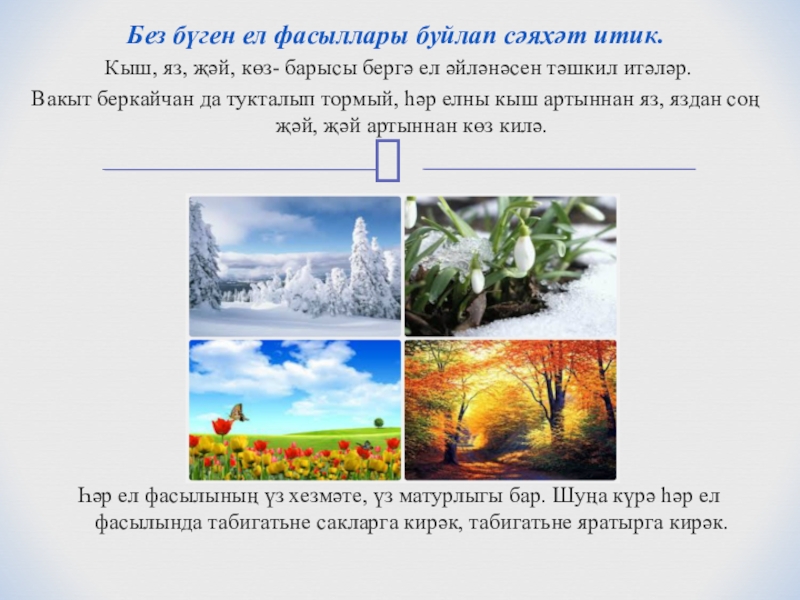 Без бүген ел фасыллары буйлап сәяхәт итик.

Кыш, яз, җәй, көз- барысы бергә ел әйләнәсен тәшкил итәләр.

Вакыт беркайчан да тукталып тормый, һәр елны кыш артыннан яз, яздан соң җәй, җәй артыннан көз килә.

Һәр ел фасылының үз хезмәте, үз матурлыгы бар. Шуңа күрә һәр ел фасылында табигатьне сакларга кирәк, табигатьне яратырга кирәк.